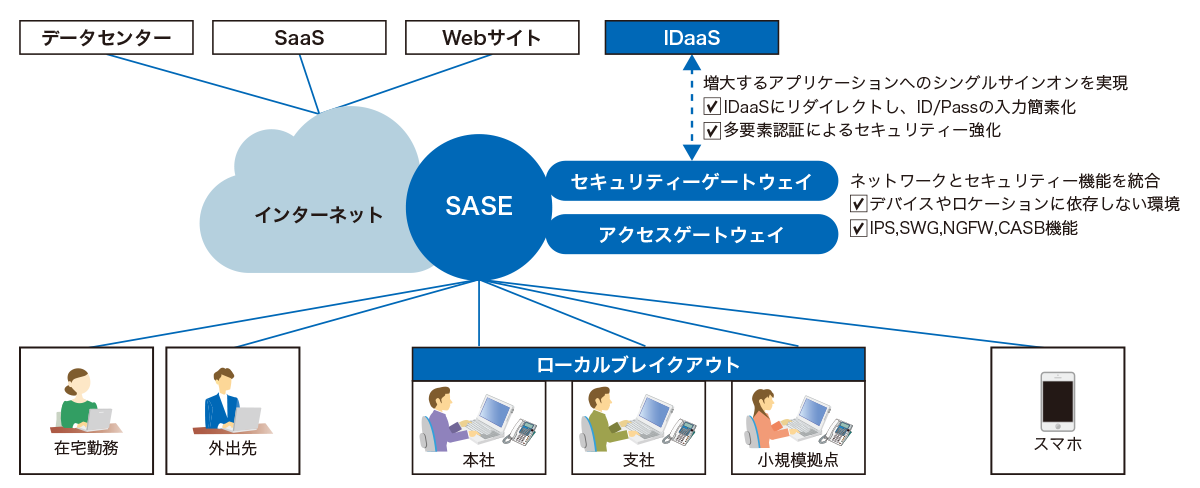 データセンター

SaaS

Webサイト

IDaaS

増大するアプリケーションへのシングルサインオンを実現
☑IDaaSにリダイレクトし、ID/Passの入力簡素化
☑多要素認証によるセキュリティー強化

インターネット

SASE

セキュリティーゲートウェイ

アクセスゲートウェイ

ネットワークとセキュリティー機能を統合
☑デバイスやロケーションに依存しない環境
☑IPS,SWG,NGFW,CASB機能

在宅勤務

外出先

ローカルブレイクアウト

本社

支社

小規模拠点

スマホ